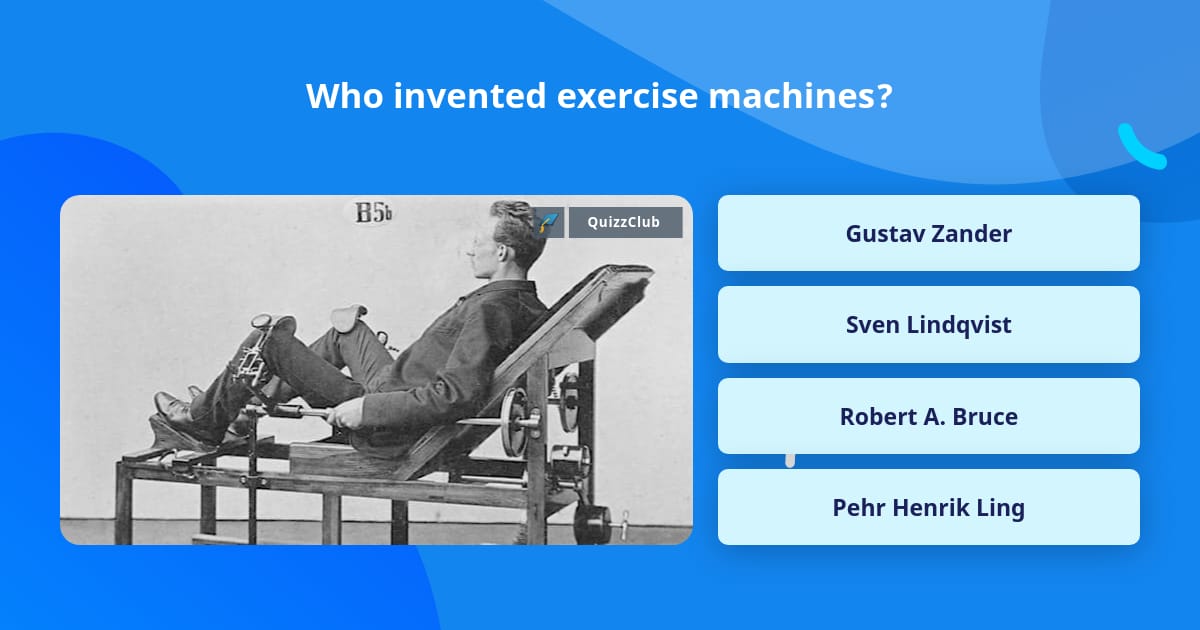 Who invented exercise machines?

B5b

QuizzClub

Gustav Zander

Sven Lindqvist

Robert A. Bruce

Pehr Henrik Ling